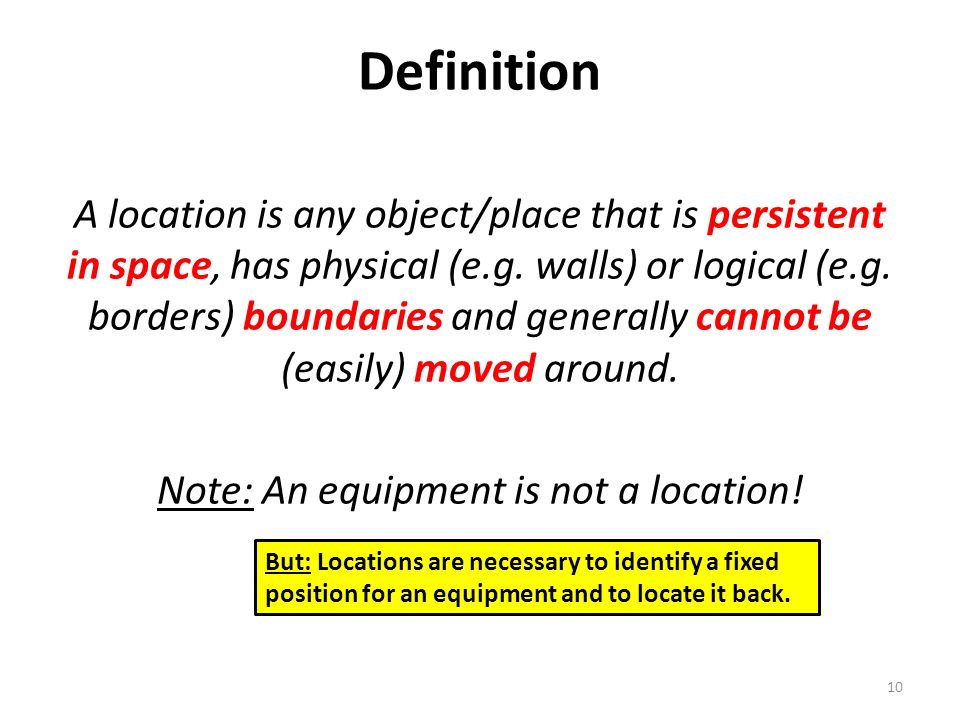 Definition

A location is any object/place that is persistent in space, has physical (e.g. walls) or logical (e.g. borders) boundaries and generally cannot be (easily) moved around.

Note: An equipment is not a location!

But: Locations are necessary to identify a fixed position for an equipment and to locate it back.

10